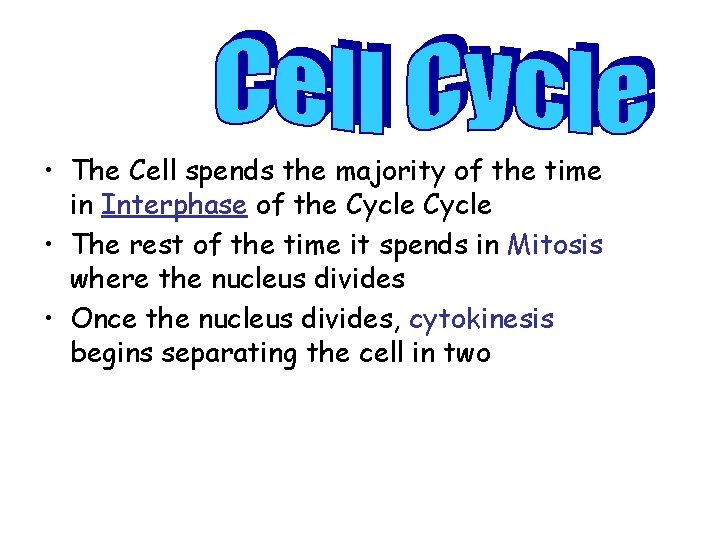 Cell Cycle

• The Cell spends the majority of the time in Interphase of the Cycle Cycle
• The rest of the time it spends in Mitosis where the nucleus divides
• Once the nucleus divides, cytokinesis begins separating the cell in two